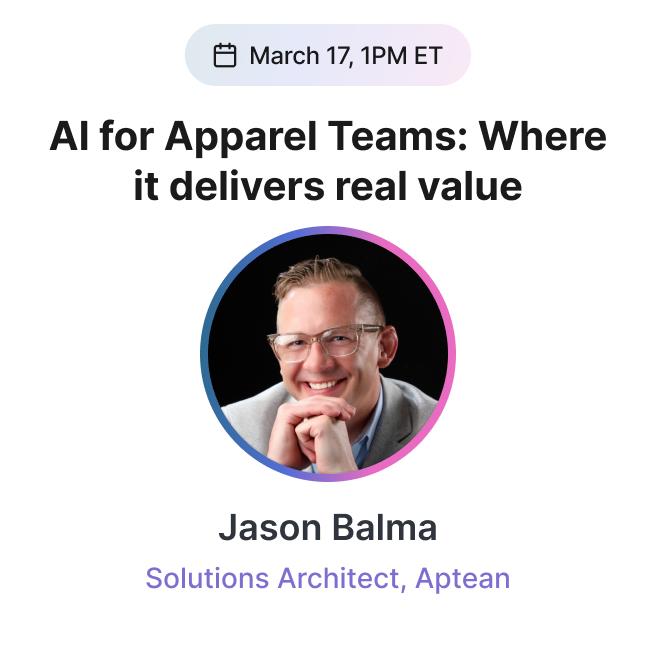 March 17, 1PM ET

AI for Apparel Teams: Where it delivers real value

Jason Balma

Solutions Architect, Aptean